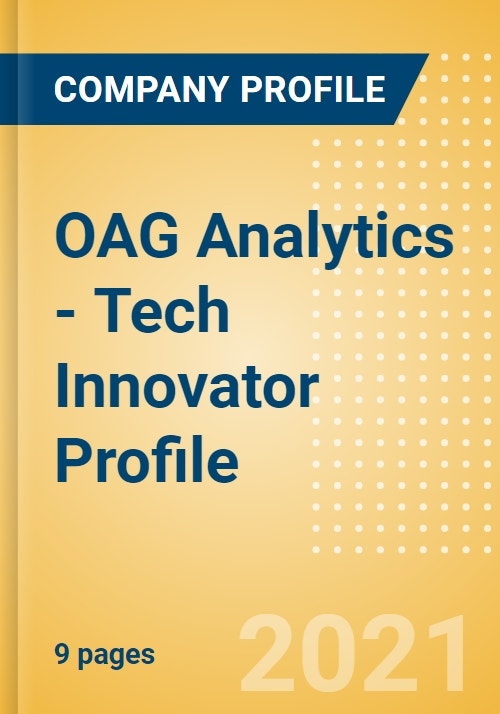 COMPANY PROFILE

OAG Analytics - Tech Innovator Profile

9 pages

2021